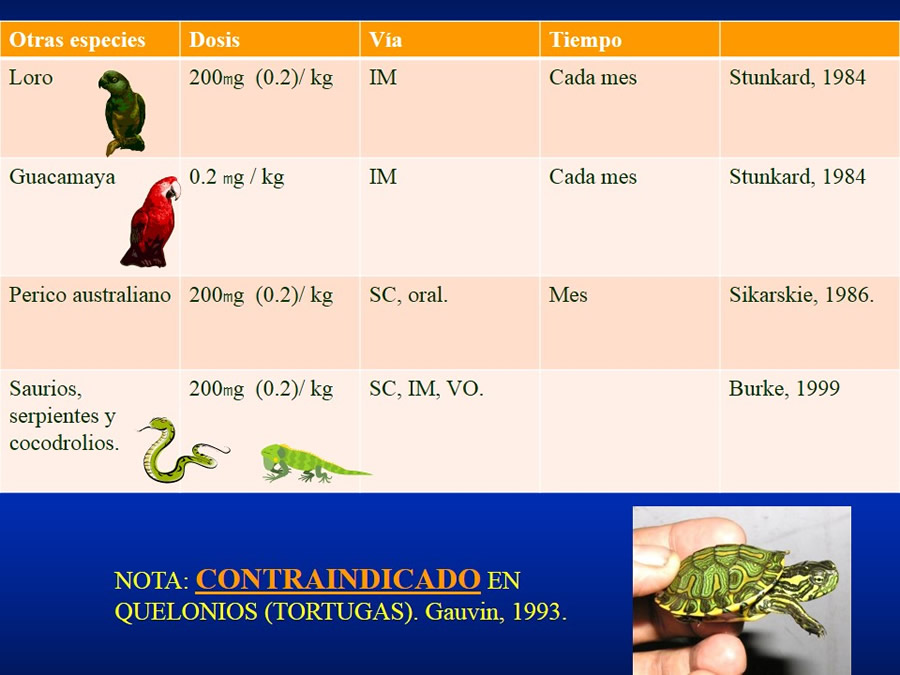 | Otras especies | Dosis | Vía | Tiempo | |
|---|---|---|---|---|
| Loro | 200mg (0.2)/ kg | IM | Cada mes | Stunkard, 1984 |
| Guacamaya | 0.2 mg / kg | IM | Cada mes | Stunkard, 1984 |
| Perico australiano | 200mg (0.2)/ kg | SC, oral. | Mes | Sikarskie, 1986. |
| Saurios, serpientes y cocodrolios. | 200mg (0.2)/ kg | SC, IM, VO. | | Burke, 1999 |

NOTA: CONTRAINDICADO EN QUELONIOS (TORTUGAS). Gauvin, 1993.